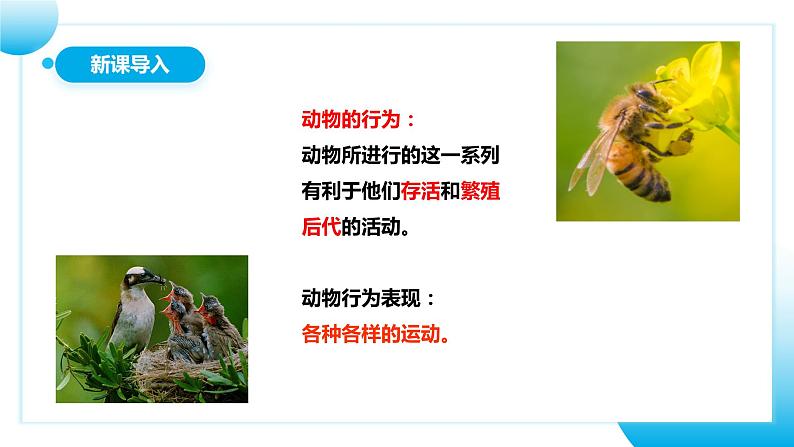 新课导入

动物的行为：
动物所进行的这一系列有利于他们存活和繁殖后代的活动。

动物行为表现：
各种各样的运动。